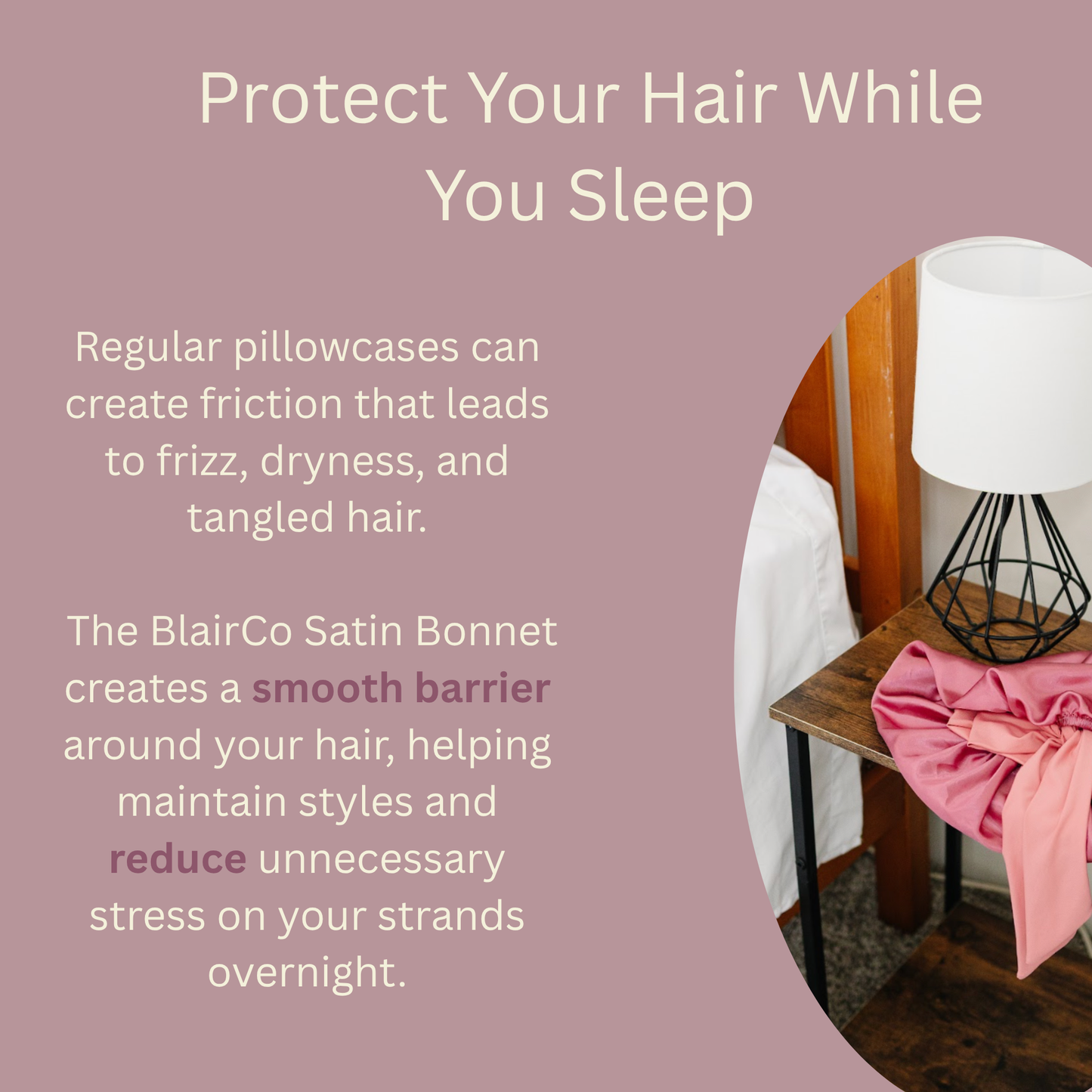 Protect Your Hair While You Sleep

Regular pillowcases can create friction that leads to frizz, dryness, and tangled hair.

The BlairCo Satin Bonnet creates a smooth barrier around your hair, helping maintain styles and reduce unnecessary stress on your strands overnight.